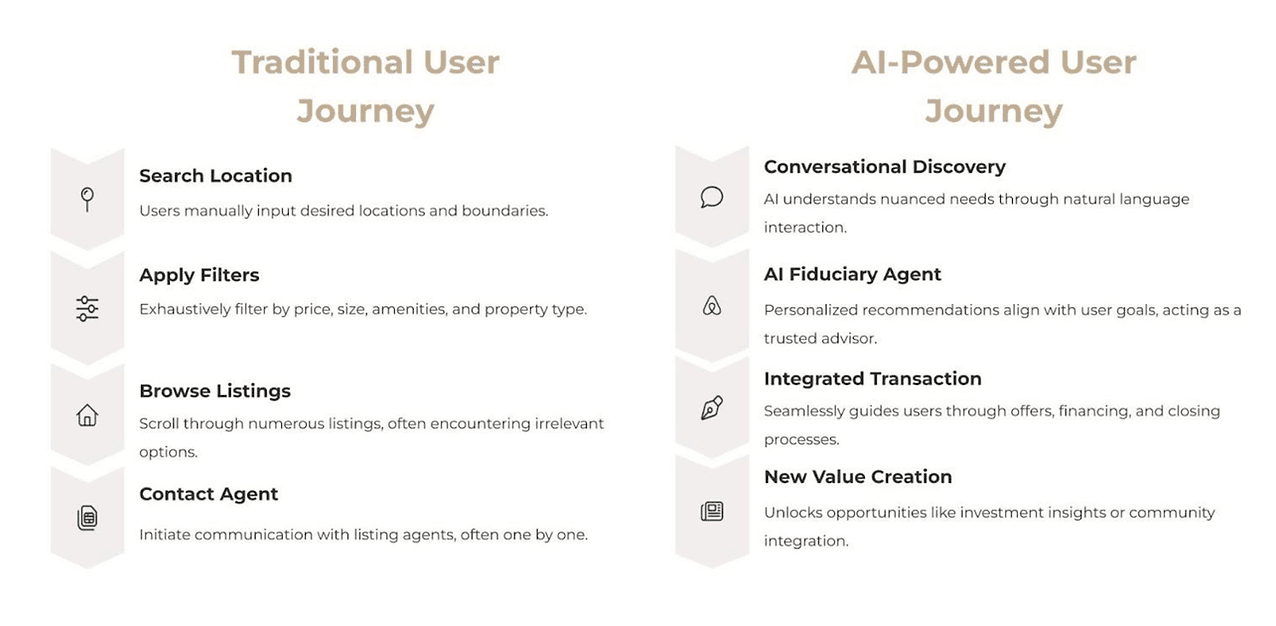 Traditional User Journey

Search Location

Users manually input desired locations and boundaries.

Apply Filters

Exhaustively filter by price, size, amenities, and property type.

Browse Listings

Scroll through numerous listings, often encountering irrelevant options.

Contact Agent

Initiate communication with listing agents, often one by one.

AI-Powered User Journey

Conversational Discovery

AI understands nuanced needs through natural language interaction.

AI Fiduciary Agent

Personalized recommendations align with user goals, acting as a trusted advisor.

Integrated Transaction

Seamlessly guides users through offers, financing, and closing processes.

New Value Creation

Unlocks opportunities like investment insights or community integration.